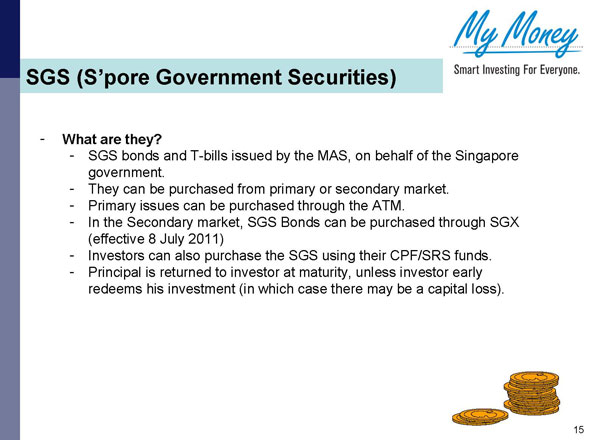 My Money
Smart Investing For Everyone.

SGS (S'pore Government Securities)

- What are they?
  - SGS bonds and T-bills issued by the MAS, on behalf of the Singapore government.
  - They can be purchased from primary or secondary market.
  - Primary issues can be purchased through the ATM.
  - In the Secondary market, SGS Bonds can be purchased through SGX (effective 8 July 2011)
  - Investors can also purchase the SGS using their CPF/SRS funds.
  - Principal is returned to investor at maturity, unless investor early redeems his investment (in which case there may be a capital loss).

15